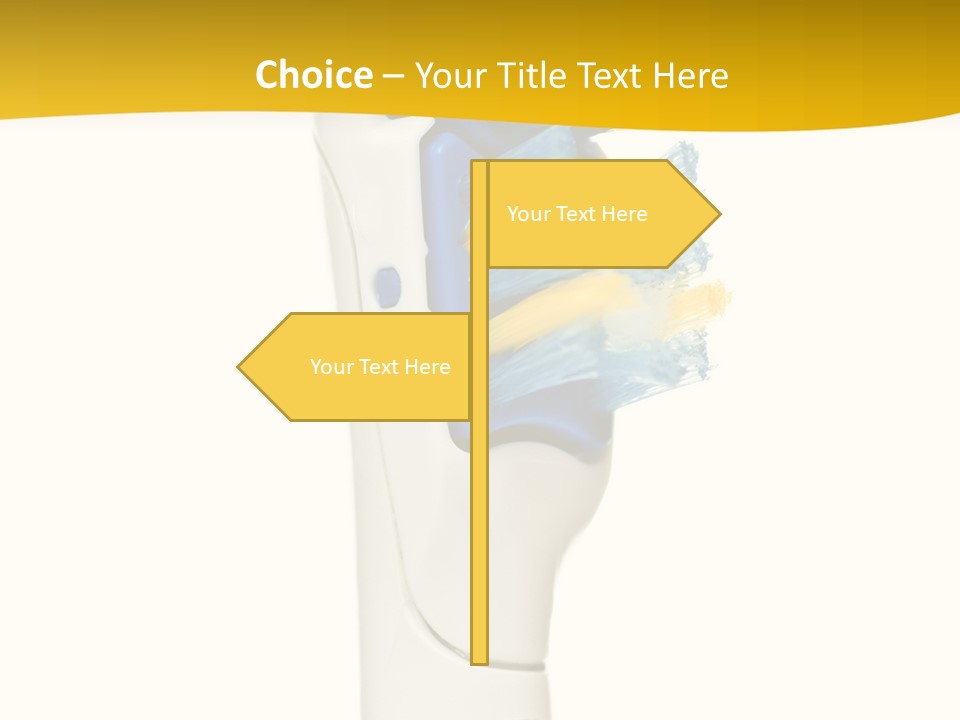 Choice – Your Title Text Here

Your Text Here

Your Text Here